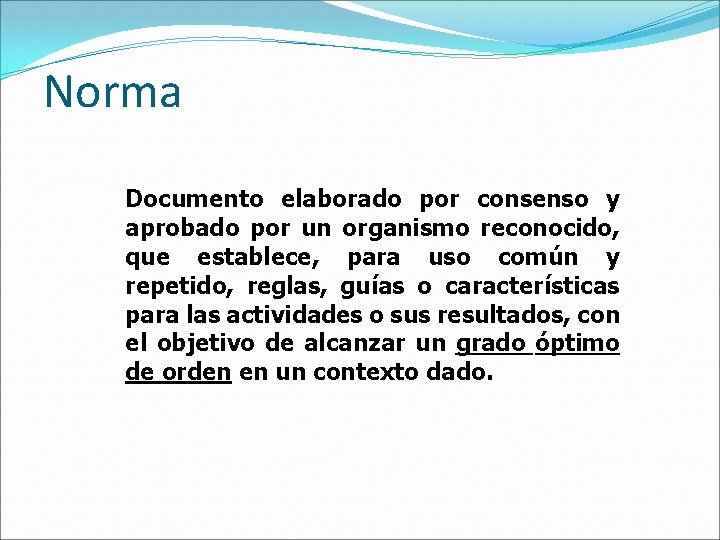 Norma

Documento elaborado por consenso y aprobado por un organismo reconocido, que establece, para uso común y repetido, reglas, guías o características para las actividades o sus resultados, con el objetivo de alcanzar un grado óptimo de orden en un contexto dado.